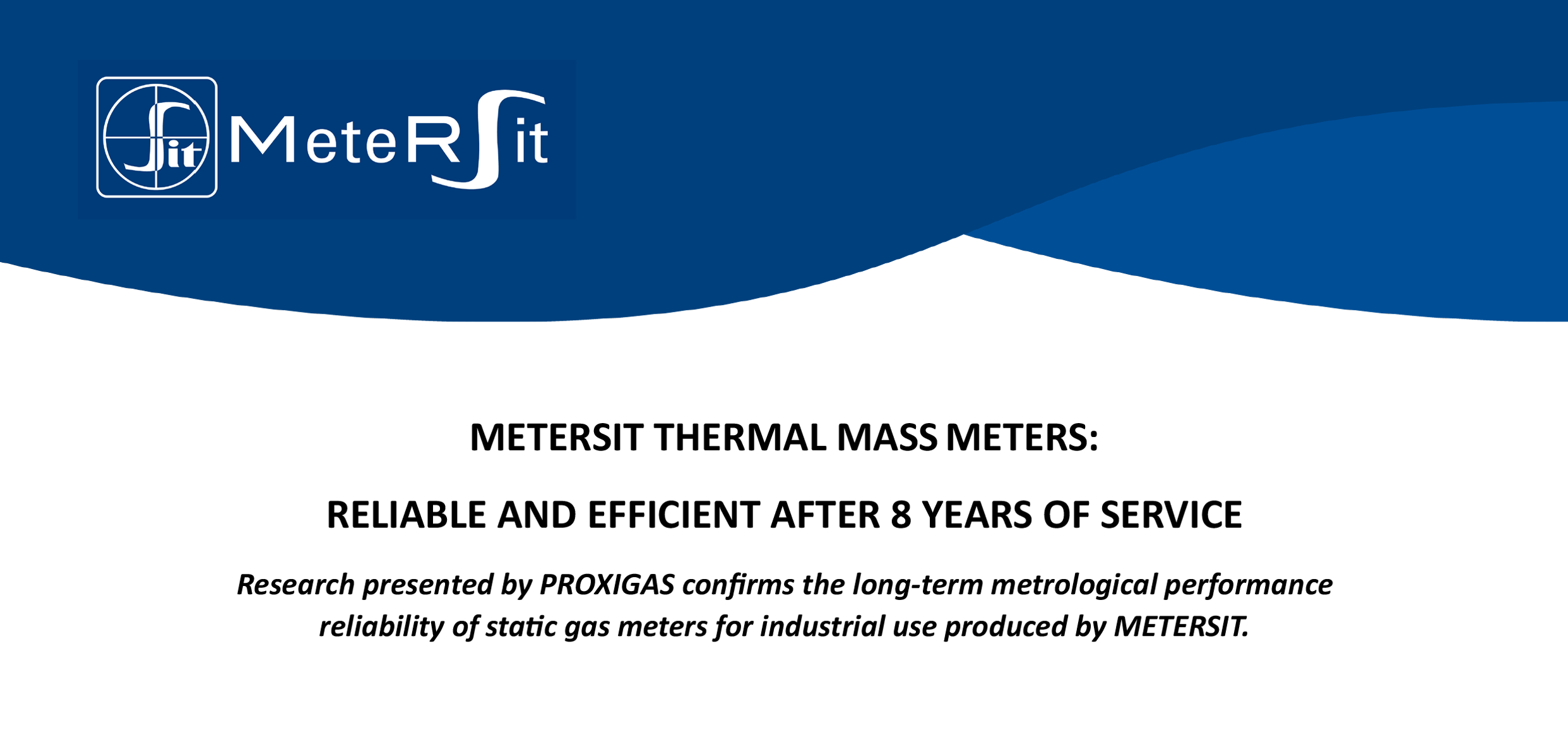 Sit MeteRSit

METERSIT THERMAL MASS METERS:

RELIABLE AND EFFICIENT AFTER 8 YEARS OF SERVICE

Research presented by PROXIGAS confirms the long-term metrological performance reliability of static gas meters for industrial use produced by METERSIT.